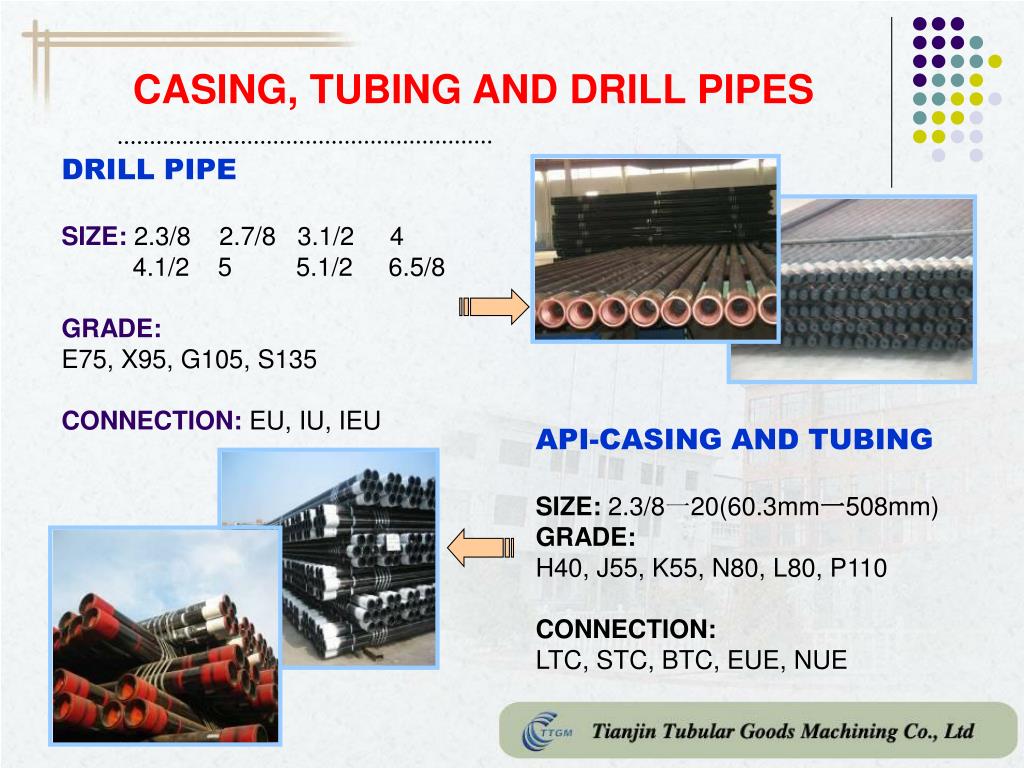 CASING, TUBING AND DRILL PIPES

DRILL PIPE

SIZE: 2.3/8 2.7/8 3.1/2 4
4.1/2 5 5.1/2 6.5/8

GRADE:
E75, X95, G105, S135

CONNECTION: EU, IU, IEU

API-CASING AND TUBING

SIZE: 2.3/8一20(60.3mm一508mm)
GRADE:
H40, J55, K55, N80, L80, P110

CONNECTION:
LTC, STC, BTC, EUE, NUE

TTGM Tianjin Tubular Goods Machining Co., Ltd